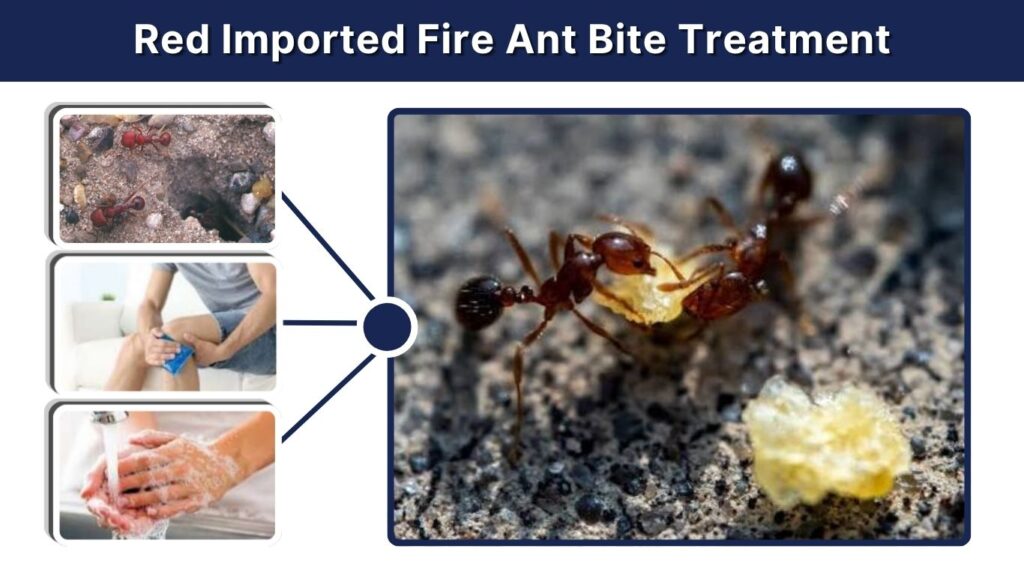 Red Imported Fire Ant Bite Treatment